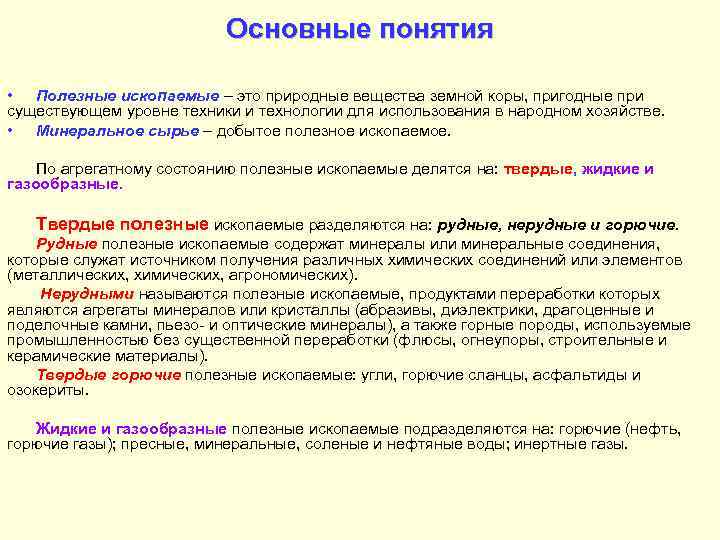 Основные понятия

• Полезные ископаемые – это природные вещества земной коры, пригодные при существующем уровне техники и технологии для использования в народном хозяйстве.
• Минеральное сырье – добытое полезное ископаемое.

По агрегатному состоянию полезные ископаемые делятся на: твердые, жидкие и газообразные.

Твердые полезные ископаемые разделяются на: рудные, нерудные и горючие.
Рудные полезные ископаемые содержат минералы или минеральные соединения, которые служат источником получения различных химических соединений или элементов (металлических, химических, агрономических).
Нерудными называются полезные ископаемые, продуктами переработки которых являются агрегаты минералов или кристаллы (абразивы, диэлектрики, драгоценные и поделочные камни, пьезо- и оптические минералы), а также горные породы, используемые промышленностью без существенной переработки (флюсы, огнеупоры, строительные и керамические материалы).
Твердые горючие полезные ископаемые: угли, горючие сланцы, асфальтиды и озокериты.

Жидкие и газообразные полезные ископаемые подразделяются на: горючие (нефть, горючие газы); пресные, минеральные, соленые и нефтяные воды; инертные газы.